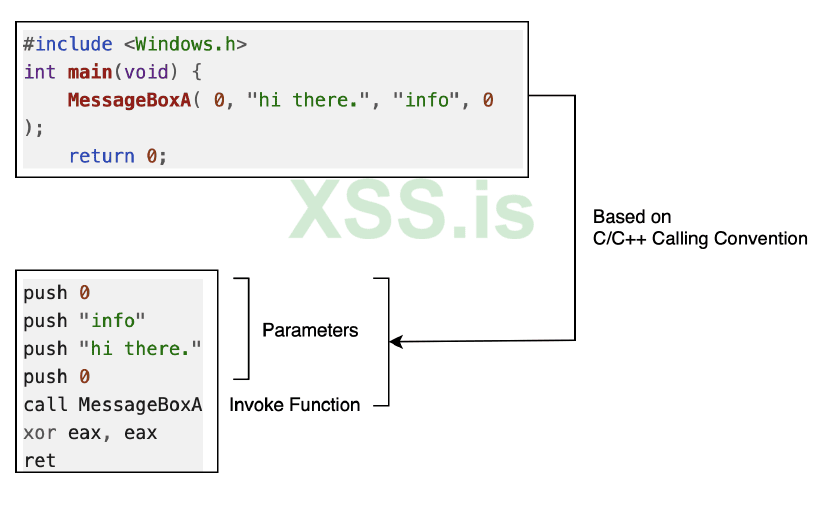 #include <Windows.h>
int main(void) {
    MessageBoxA( 0, "hi there.", "info", 0
);
    return 0;

XSS.is

Based on
C/C++ Calling Convention

push 0
push "info"
push "hi there."
push 0
call MessageBoxA
xor eax, eax
ret

Parameters

Invoke Function